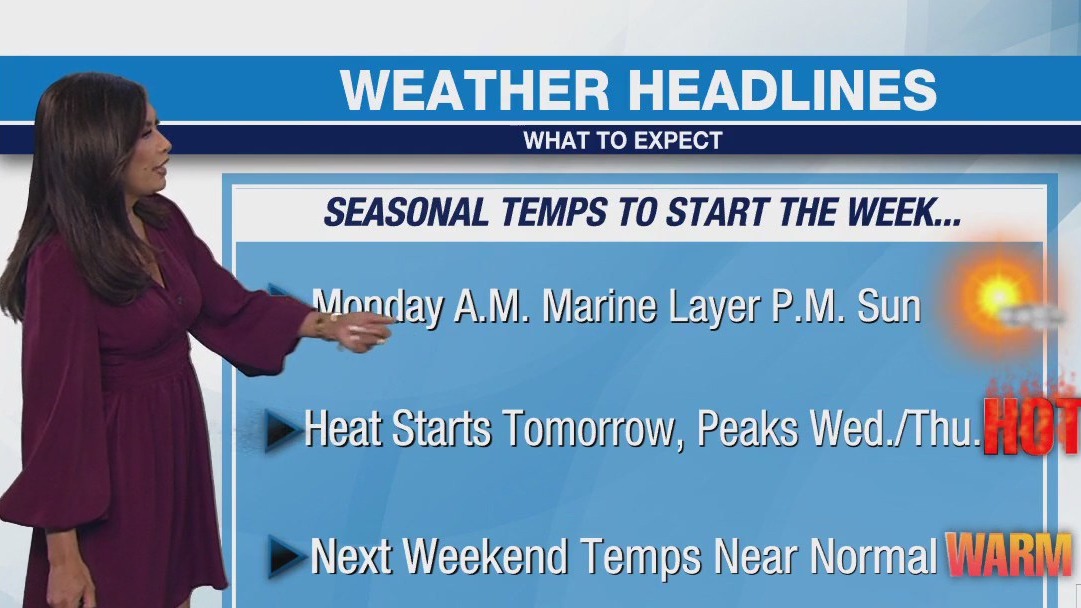 WEATHER HEADLINES
WHAT TO EXPECT

SEASONAL TEMPS TO START THE WEEK...

Monday A.M. Marine Layer P.M. Sun

Heat Starts Tomorrow, Peaks Wed./Thu. HOT

Next Weekend Temps Near Normal WARM